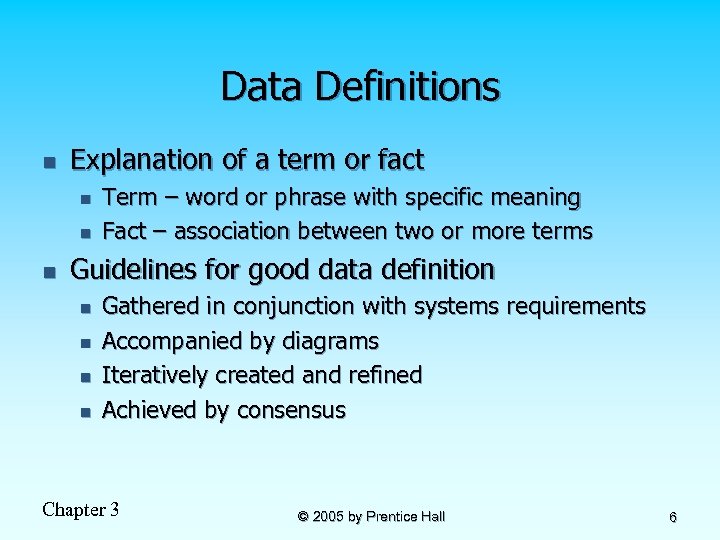 Data Definitions

- Explanation of a term or fact
  - Term – word or phrase with specific meaning
  - Fact – association between two or more terms
- Guidelines for good data definition
  - Gathered in conjunction with systems requirements
  - Accompanied by diagrams
  - Iteratively created and refined
  - Achieved by consensus

Chapter 3

© 2005 by Prentice Hall

6